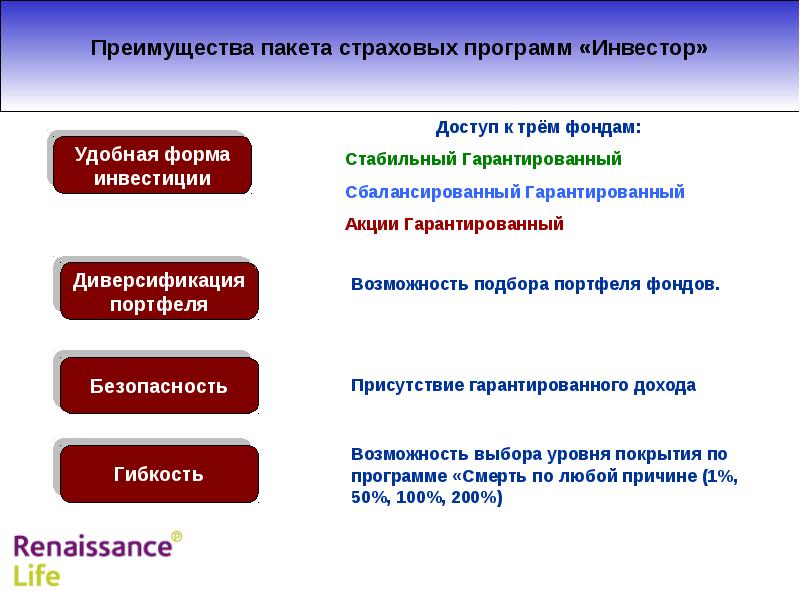 Преимущества пакета страховых программ «Инвестор»

Удобная форма инвестиции

Доступ к трём фондам:

Стабильный Гарантированный

Сбалансированный Гарантированный

Акции Гарантированный

Диверсификация портфеля

Возможность подбора портфеля фондов.

Безопасность

Присутствие гарантированного дохода

Гибкость

Возможность выбора уровня покрытия по программе «Смерть по любой причине (1%, 50%, 100%, 200%)

Renaissance® Life